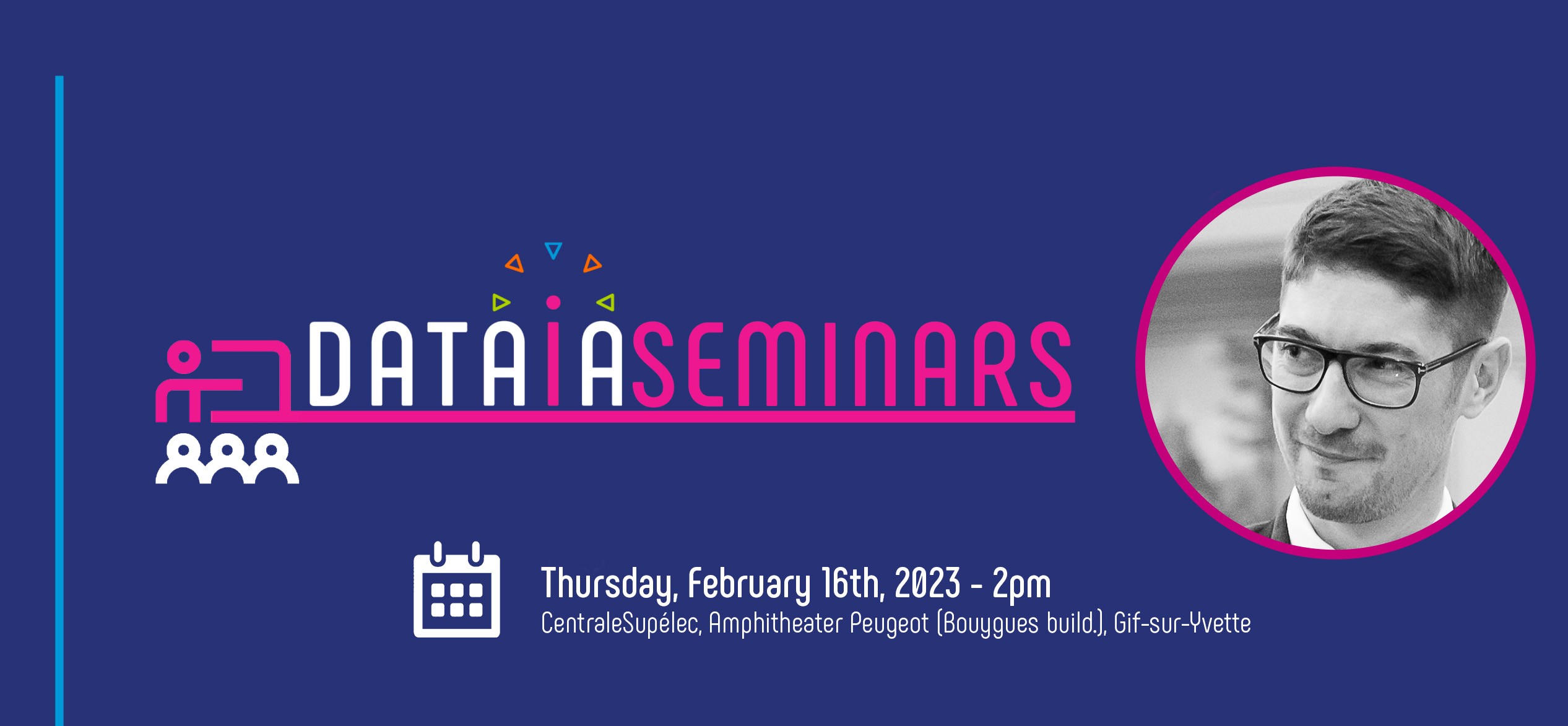 DATAIA SEMINARS

Thursday, February 16th, 2023 - 2pm
CentraleSupélec, Amphitheater Peugeot (Bouygues build.), Gif-sur-Yvette